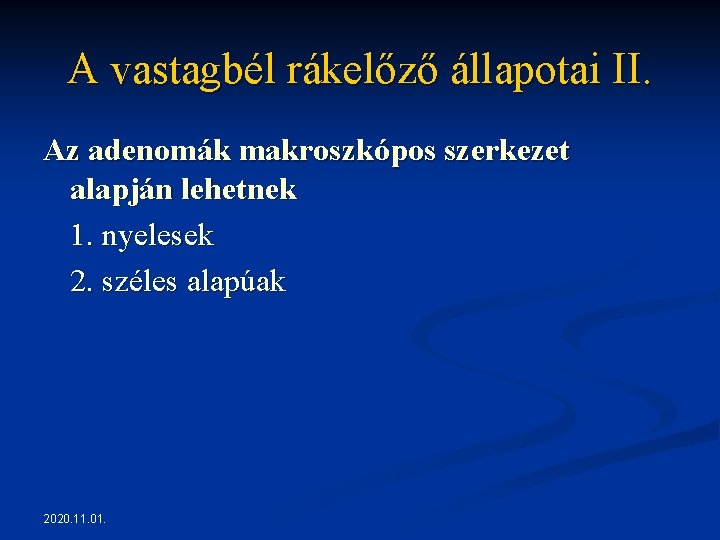 A vastagbél rákelőző állapotai II.

Az adenomák makroszkópos szerkezet alapján lehetnek

1. nyelesek

2. széles alapúak

2020.11.01.